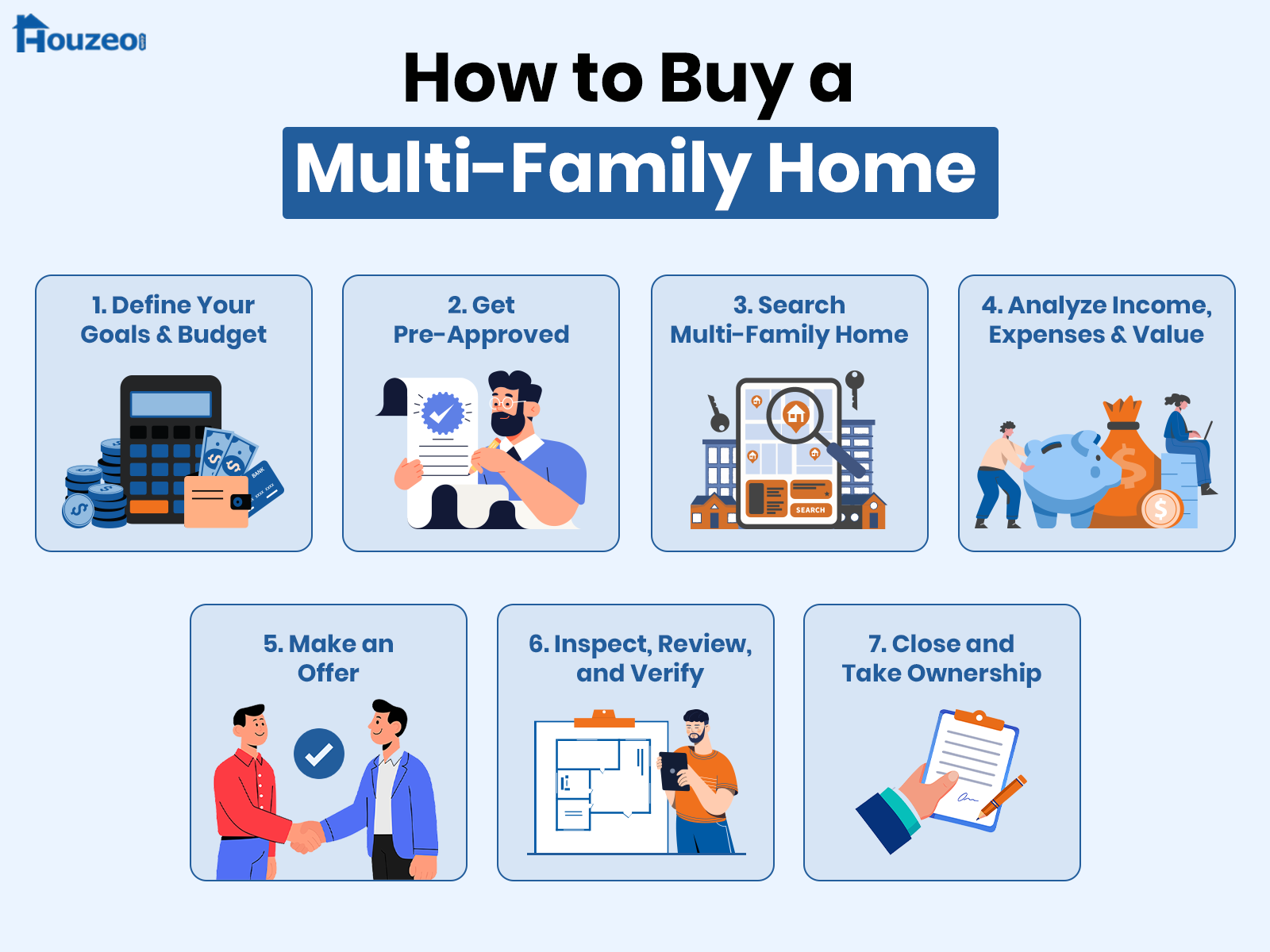 Houzeo

How to Buy a
Multi-Family Home

1. Define Your Goals & Budget

BANK

2. Get Pre-Approved

3. Search Multi-Family Home

SEARCH

4. Analyze Income, Expenses & Value

5. Make an Offer

6. Inspect, Review, and Verify

7. Close and Take Ownership